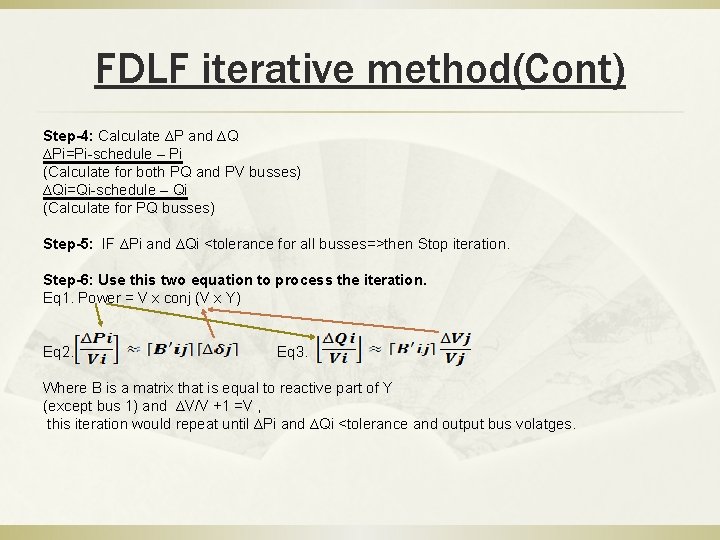 FDLF iterative method(Cont)

Step-4: Calculate ΔP and ΔQ
ΔPi=Pi-schedule – Pi
(Calculate for both PQ and PV busses)
ΔQi=Qi-schedule – Qi
(Calculate for PQ busses)

Step-5: IF ΔPi and ΔQi <tolerance for all busses=>then Stop iteration.

Step-6: Use this two equation to process the iteration.
Eq1. Power = V x conj (V x Y)

Eq2. $\left[\frac{\Delta Pi}{Vi}\right] \approx [B'ij][\Delta\delta j]$ Eq3. $\left[\frac{\Delta Qi}{Vi}\right] \approx [B'ij]\frac{\Delta Vj}{Vj}$

Where B is a matrix that is equal to reactive part of Y
(except bus 1) and ΔV/V +1 =V ,
this iteration would repeat until ΔPi and ΔQi <tolerance and output bus volatges.